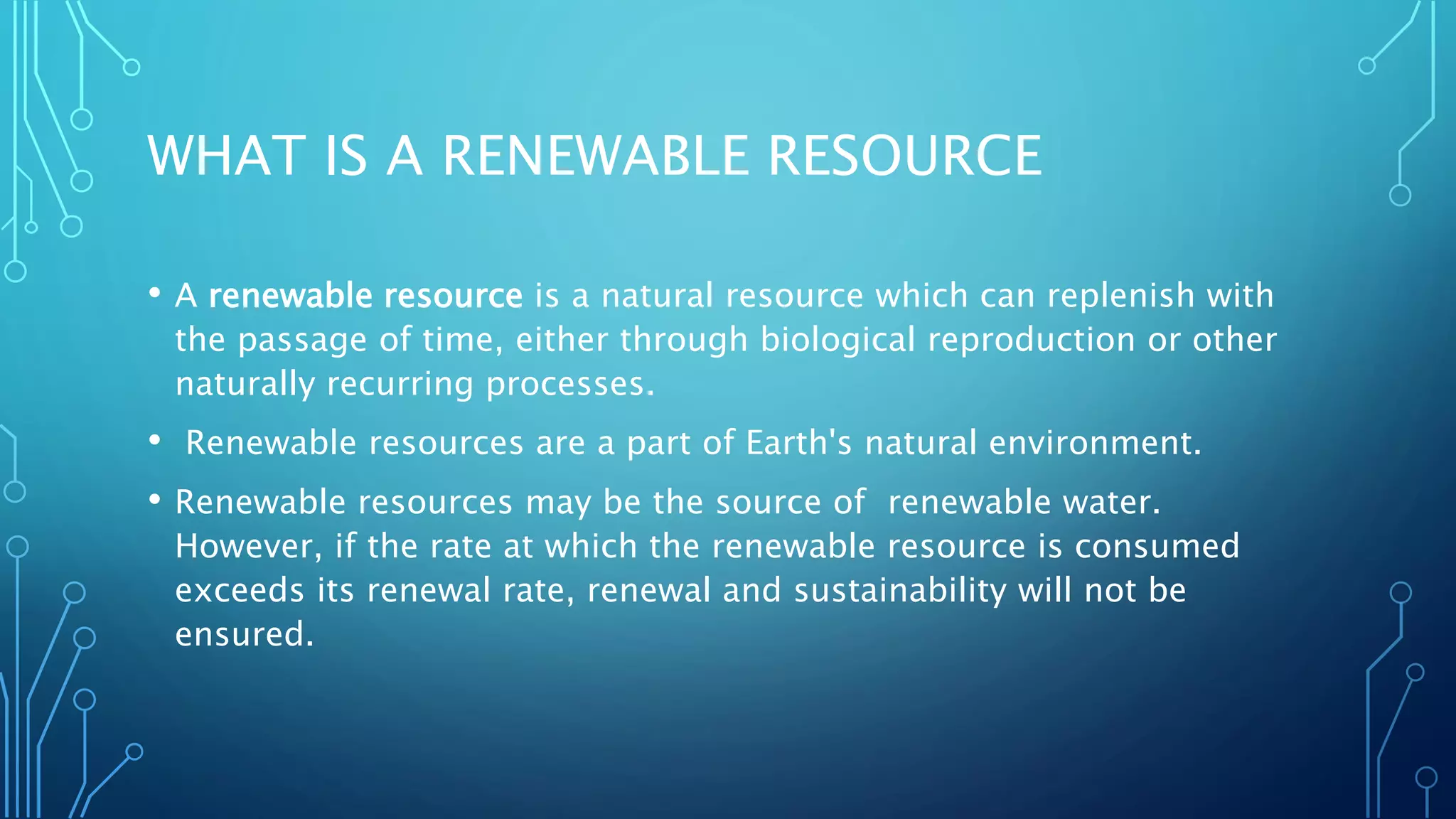 WHAT IS A RENEWABLE RESOURCE

• A renewable resource is a natural resource which can replenish with the passage of time, either through biological reproduction or other naturally recurring processes.

• Renewable resources are a part of Earth's natural environment.

• Renewable resources may be the source of renewable water. However, if the rate at which the renewable resource is consumed exceeds its renewal rate, renewal and sustainability will not be ensured.